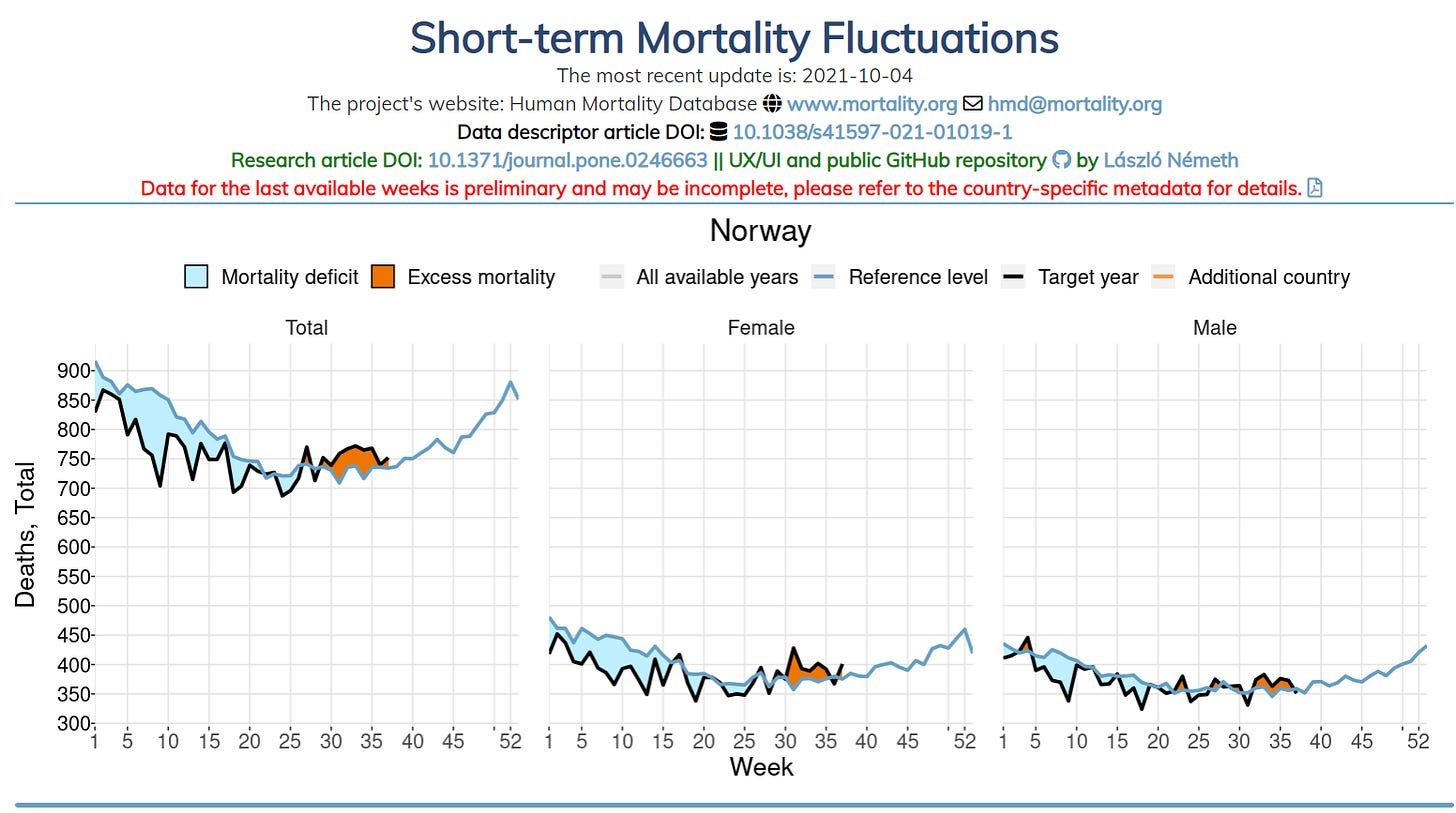 Short-term Mortality Fluctuations

The most recent update is: 2021-10-04

The project's website: Human Mortality Database www.mortality.org hmd@mortality.org

Data descriptor article DOI: 10.1038/s41597-021-01019-1

Research article DOI: 10.1371/journal.pone.0246663 || UX/UI and public GitHub repository by László Németh

Data for the last available weeks is preliminary and may be incomplete, please refer to the country-specific metadata for details.

Norway

Mortality deficit Excess mortality All available years Reference level Target year Additional country

Total Female Male

Deaths, Total

900
850
800
750
700
650
600
550
500
450
400
350
300

1 5 10 15 20 25 30 35 40 45 52
1 5 10 15 20 25 30 35 40 45 52
1 5 10 15 20 25 30 35 40 45 52

Week